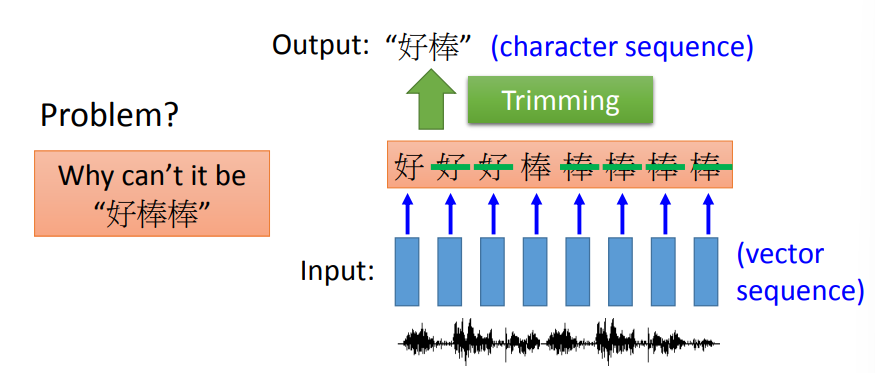 Output: “好棒” (character sequence)

Trimming

Problem?

Why can’t it be “好棒棒”

好 好 好 棒 棒 棒 棒 棒

Input:

(vector sequence)